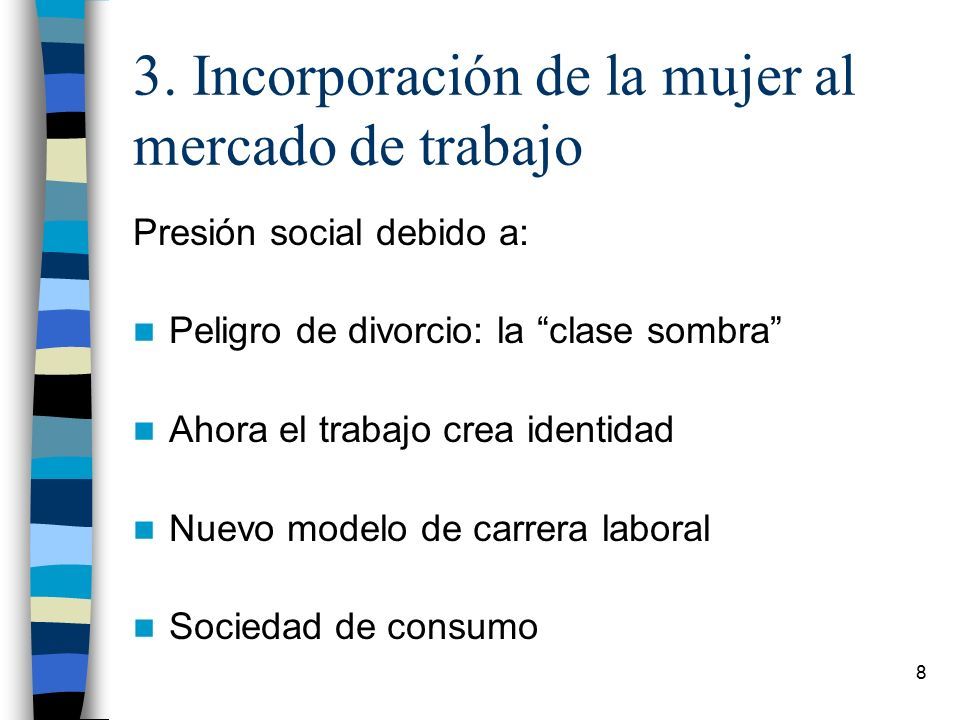 3. Incorporación de la mujer al mercado de trabajo

Presión social debido a:

- Peligro de divorcio: la “clase sombra”
- Ahora el trabajo crea identidad
- Nuevo modelo de carrera laboral
- Sociedad de consumo

8